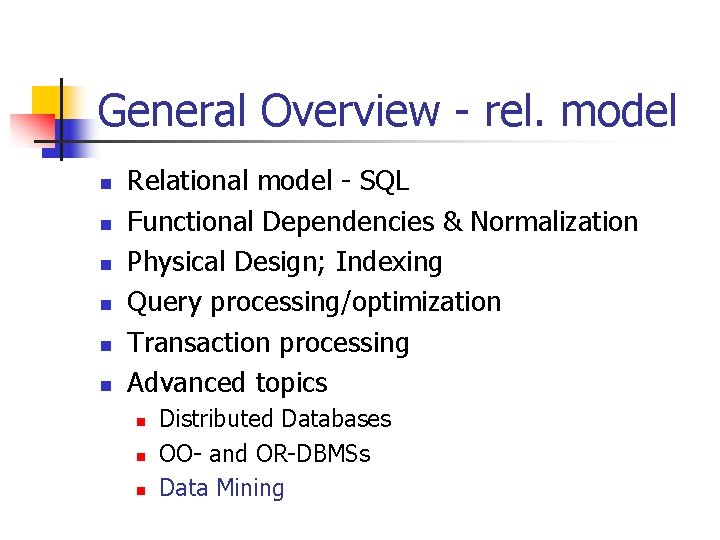 General Overview - rel. model

- Relational model - SQL
- Functional Dependencies & Normalization
- Physical Design; Indexing
- Query processing/optimization
- Transaction processing
- Advanced topics
  - Distributed Databases
  - OO- and OR-DBMSs
  - Data Mining